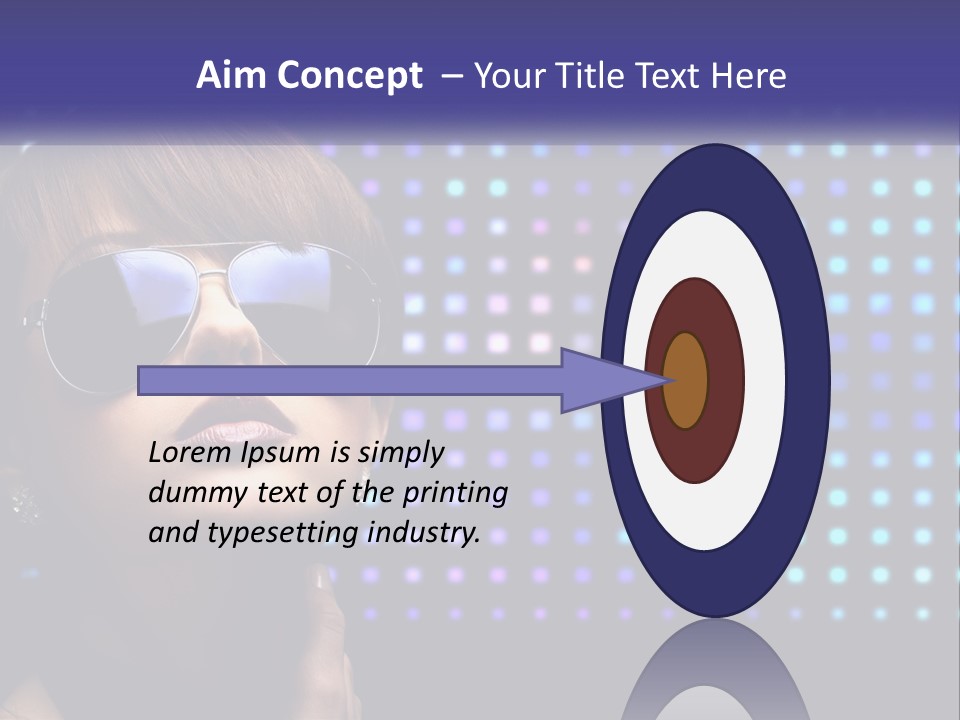 Aim Concept – Your Title Text Here

Lorem Ipsum is simply dummy text of the printing and typesetting industry.